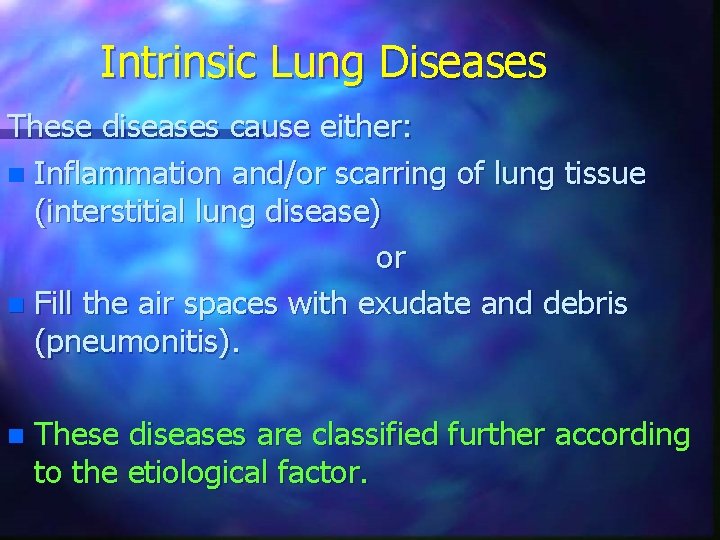 Intrinsic Lung Diseases

These diseases cause either:

- Inflammation and/or scarring of lung tissue (interstitial lung disease)

or

- Fill the air spaces with exudate and debris (pneumonitis).

- These diseases are classified further according to the etiological factor.